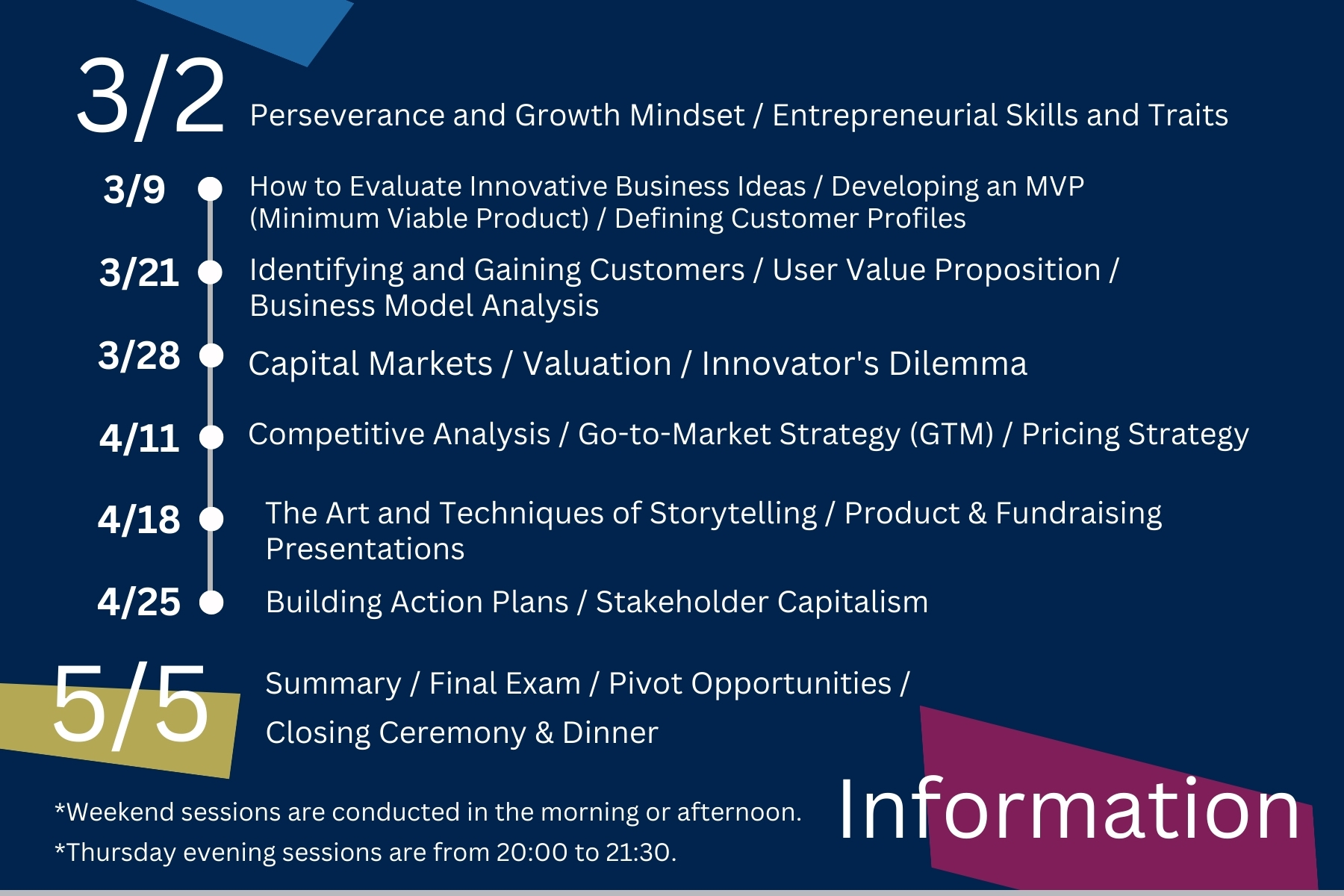 3/2 Perseverance and Growth Mindset / Entrepreneurial Skills and Traits

3/9 How to Evaluate Innovative Business Ideas / Developing an MVP (Minimum Viable Product) / Defining Customer Profiles

3/21 Identifying and Gaining Customers / User Value Proposition / Business Model Analysis

3/28 Capital Markets / Valuation / Innovator's Dilemma

4/11 Competitive Analysis / Go-to-Market Strategy (GTM) / Pricing Strategy

4/18 The Art and Techniques of Storytelling / Product & Fundraising Presentations

4/25 Building Action Plans / Stakeholder Capitalism

5/5 Summary / Final Exam / Pivot Opportunities / Closing Ceremony & Dinner

*Weekend sessions are conducted in the morning or afternoon.
*Thursday evening sessions are from 20:00 to 21:30.

Information